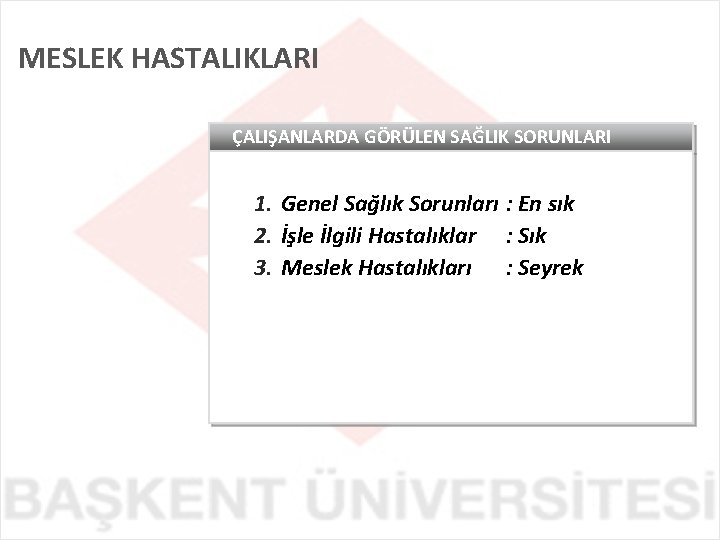 MESLEK HASTALIKLARI

ÇALIŞANLARDA GÖRÜLEN SAĞLIK SORUNLARI

1. Genel Sağlık Sorunları : En sık
2. İşle İlgili Hastalıklar : Sık
3. Meslek Hastalıkları : Seyrek

BAŞKENT ÜNİVERSİTESİ